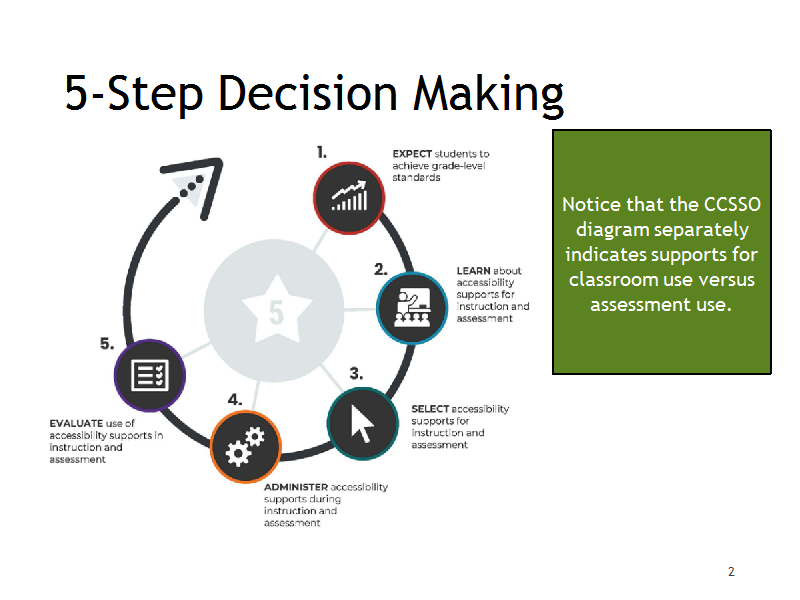 5-Step Decision Making

1.
EXPECT students to achieve grade-level standards

2.
LEARN about accessibility supports for instruction and assessment

3.
SELECT accessibility supports for instruction and assessment

4.
ADMINISTER accessibility supports during instruction and assessment

5.
EVALUATE use of accessibility supports in instruction and assessment

5

Notice that the CCSSO diagram separately indicates supports for classroom use versus assessment use.

2